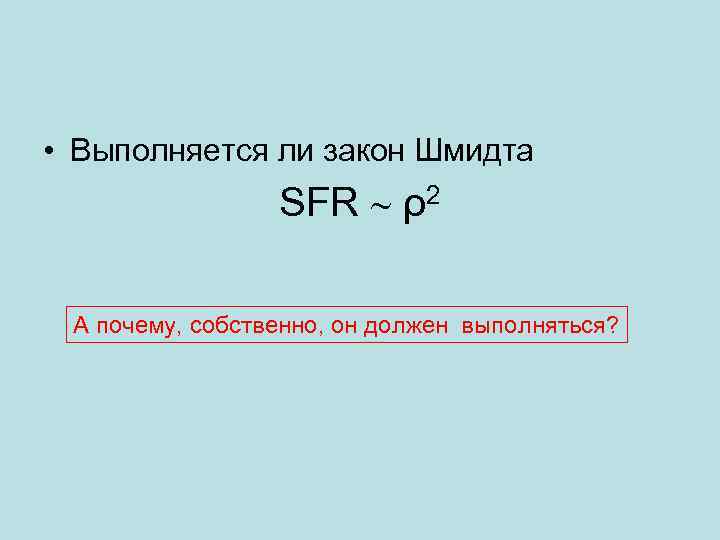 • Выполняется ли закон Шмидта

$SFR \sim \rho^2$

А почему, собственно, он должен выполняться?